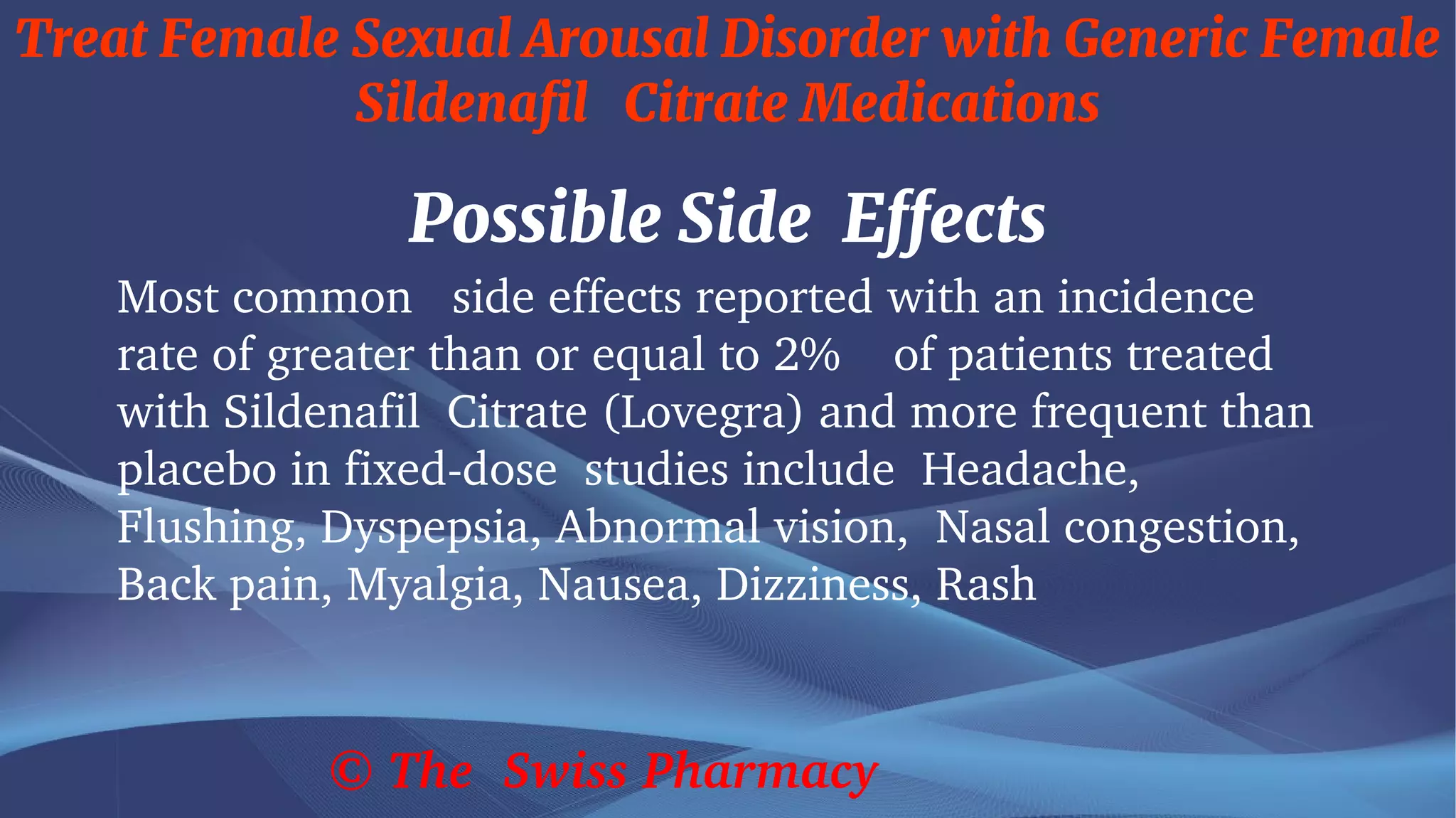 Treat Female Sexual Arousal Disorder with Generic Female Sildenafil Citrate Medications

Possible Side Effects

Most common side effects reported with an incidence rate of greater than or equal to 2% of patients treated with Sildenafil Citrate (Lovegra) and more frequent than placebo in fixed-dose studies include Headache, Flushing, Dyspepsia, Abnormal vision, Nasal congestion, Back pain, Myalgia, Nausea, Dizziness, Rash

© The Swiss Pharmacy